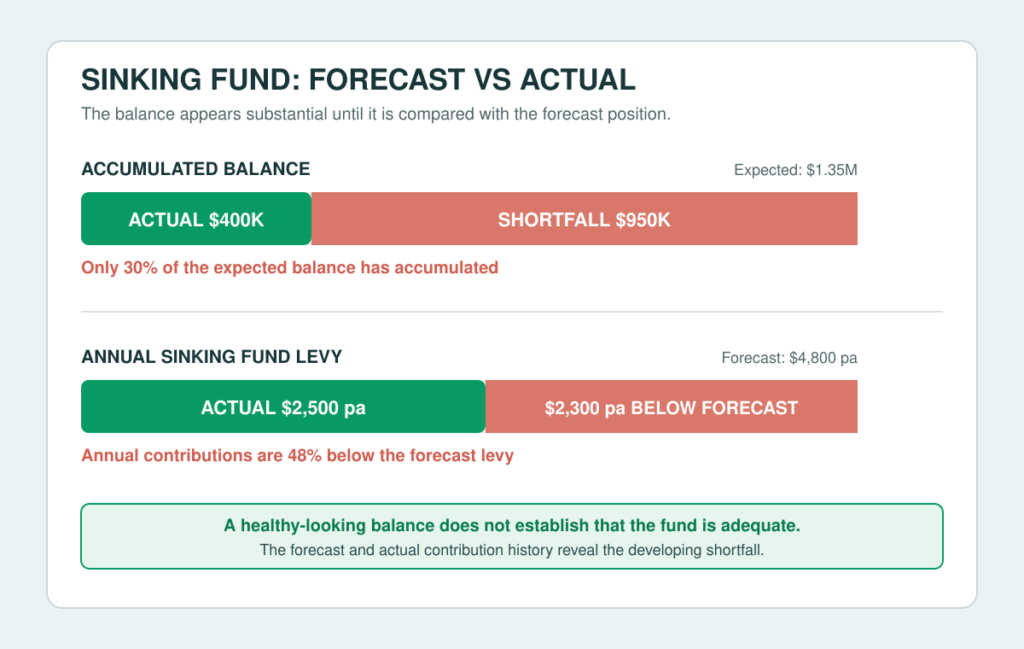 SINKING FUND: FORECAST VS ACTUAL

The balance appears substantial until it is compared with the forecast position.

ACCUMULATED BALANCE

Expected: $1.35M

ACTUAL $400K

SHORTFALL $950K

Only 30% of the expected balance has accumulated

ANNUAL SINKING FUND LEVY

Forecast: $4,800 pa

ACTUAL $2,500 pa

$2,300 pa BELOW FORECAST

Annual contributions are 48% below the forecast levy

A healthy-looking balance does not establish that the fund is adequate.

The forecast and actual contribution history reveal the developing shortfall.